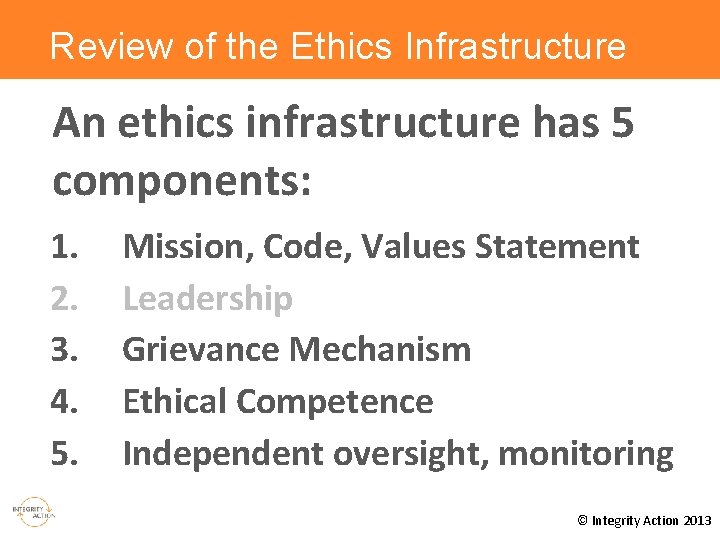 Review of the Ethics Infrastructure

An ethics infrastructure has 5 components:

1. Mission, Code, Values Statement
2. Leadership
3. Grievance Mechanism
4. Ethical Competence
5. Independent oversight, monitoring

INTEGRITY ACTION

© Integrity Action 2013